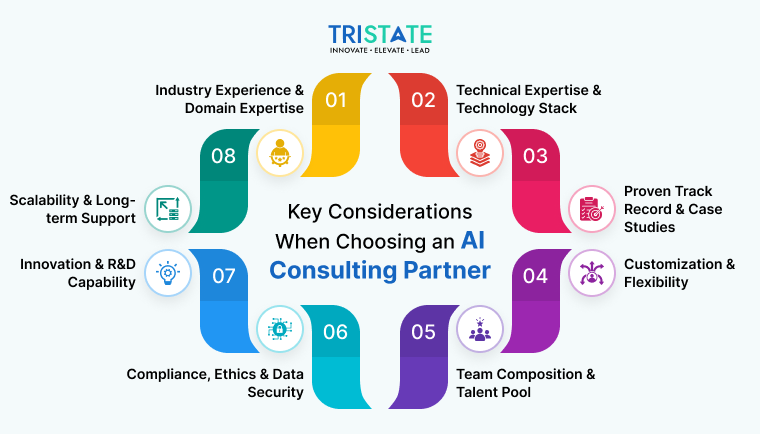 TRISTATE
INNOVATE • ELEVATE • LEAD

Key Considerations When Choosing an AI Consulting Partner

01
Industry Experience & Domain Expertise

02
Technical Expertise & Technology Stack

03
Proven Track Record & Case Studies

04
Customization & Flexibility

05
Team Composition & Talent Pool

06
Compliance, Ethics & Data Security

07
Innovation & R&D Capability

08
Scalability & Long-term Support